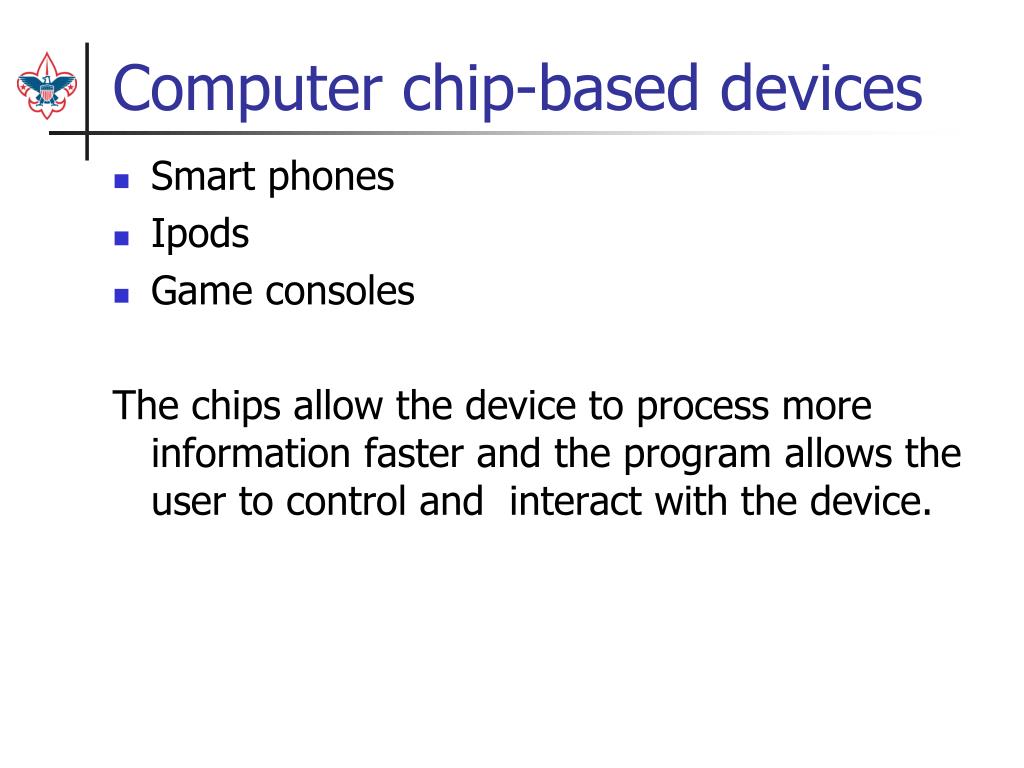 Computer chip-based devices

- Smart phones
- Ipods
- Game consoles

The chips allow the device to process more information faster and the program allows the user to control and  interact with the device.